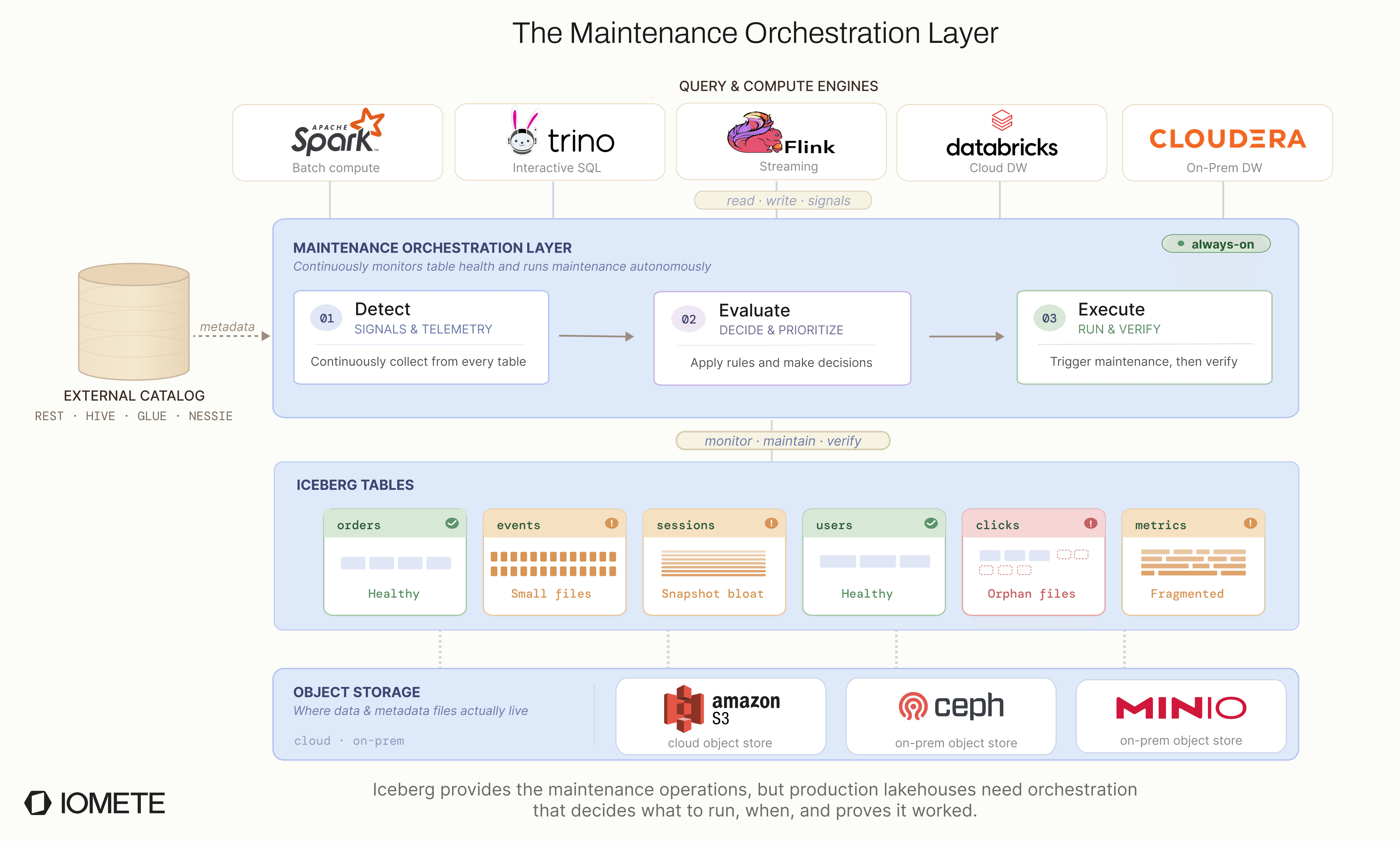 The Maintenance Orchestration Layer

QUERY & COMPUTE ENGINES

APACHE Spark
Batch compute

trino
Interactive SQL

Flink
Streaming

databricks
Cloud DW

CLOUDERA
On-Prem DW

read · write · signals

MAINTENANCE ORCHESTRATION LAYER
Continuously monitors table health and runs maintenance autonomously

always-on

01 Detect
SIGNALS & TELEMETRY
Continuously collect from every table

02 Evaluate
DECIDE & PRIORITIZE
Apply rules and make decisions

03 Execute
RUN & VERIFY
Trigger maintenance, then verify

metadata

EXTERNAL CATALOG
REST · HIVE · GLUE · NESSIE

monitor · maintain · verify

ICEBERG TABLES

orders
Healthy

events
Small files

sessions
Snapshot bloat

users
Healthy

clicks
Orphan files

metrics
Fragmented

OBJECT STORAGE
Where data & metadata files actually live
cloud · on-prem

amazon S3
cloud object store

ceph
on-prem object store

MINIO
on-prem object store

IOMETE

Iceberg provides the maintenance operations, but production lakehouses need orchestration that decides what to run, when, and proves it worked.